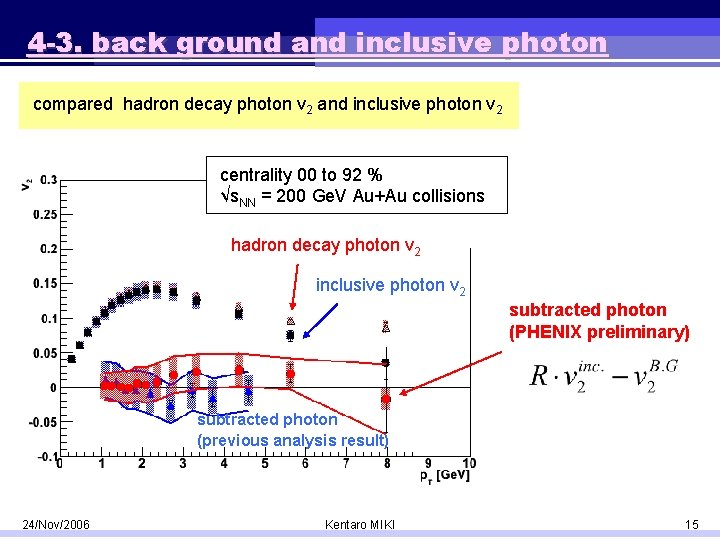 4-3. back ground and inclusive photon

compared hadron decay photon $v_2$ and inclusive photon $v_2$

centrality 00 to 92 %
$\sqrt{s_{NN}}$ = 200 GeV Au+Au collisions

hadron decay photon $v_2$

inclusive photon $v_2$

subtracted photon
(PHENIX preliminary)

$R \cdot v_2^{inc.} - v_2^{B.G}$

subtracted photon
(previous analysis result)

$v_2$

0.3
0.25
0.2
0.15
0.1
0.05
0
-0.05
-0.1

0 1 2 3 4 5 6 7 8 9 10

$p_T$ [GeV]

24/Nov/2006 Kentaro MIKI 15